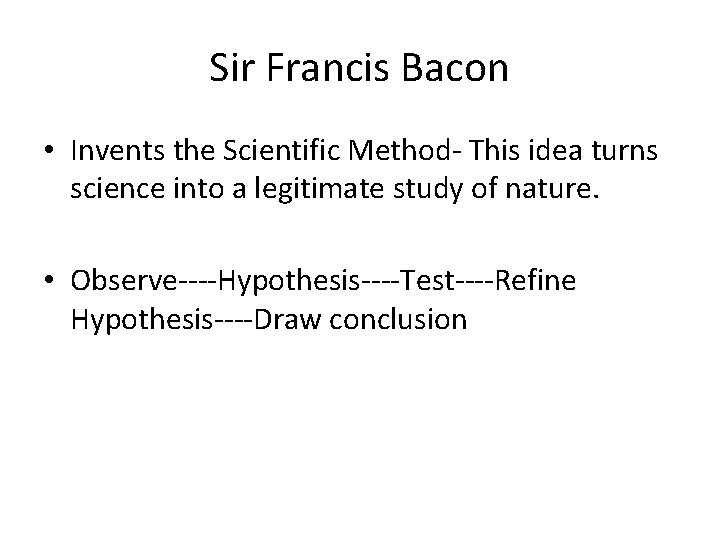 Sir Francis Bacon

• Invents the Scientific Method- This idea turns science into a legitimate study of nature.

• Observe----Hypothesis----Test----Refine Hypothesis----Draw conclusion